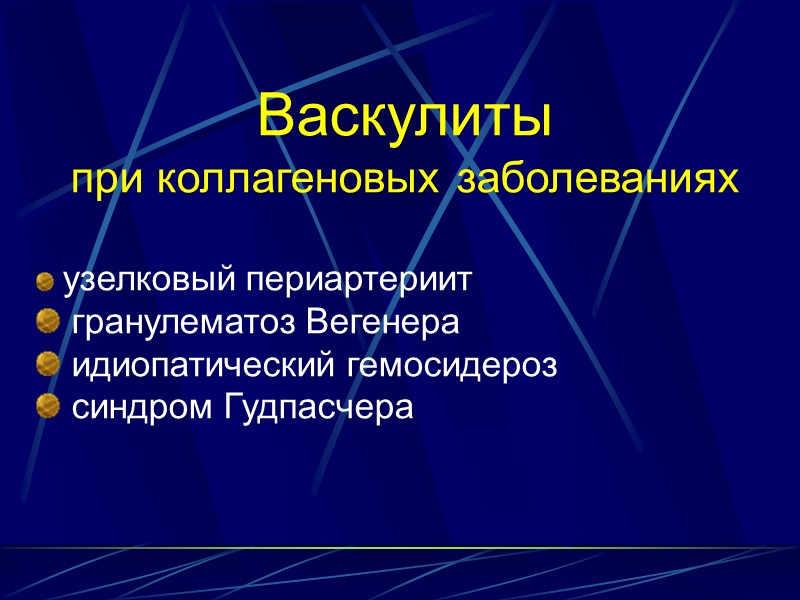 Васкулиты
при коллагеновых заболеваниях

узелковый периартериит
гранулематоз Вегенера
идиопатический гемосидероз
синдром Гудпасчера